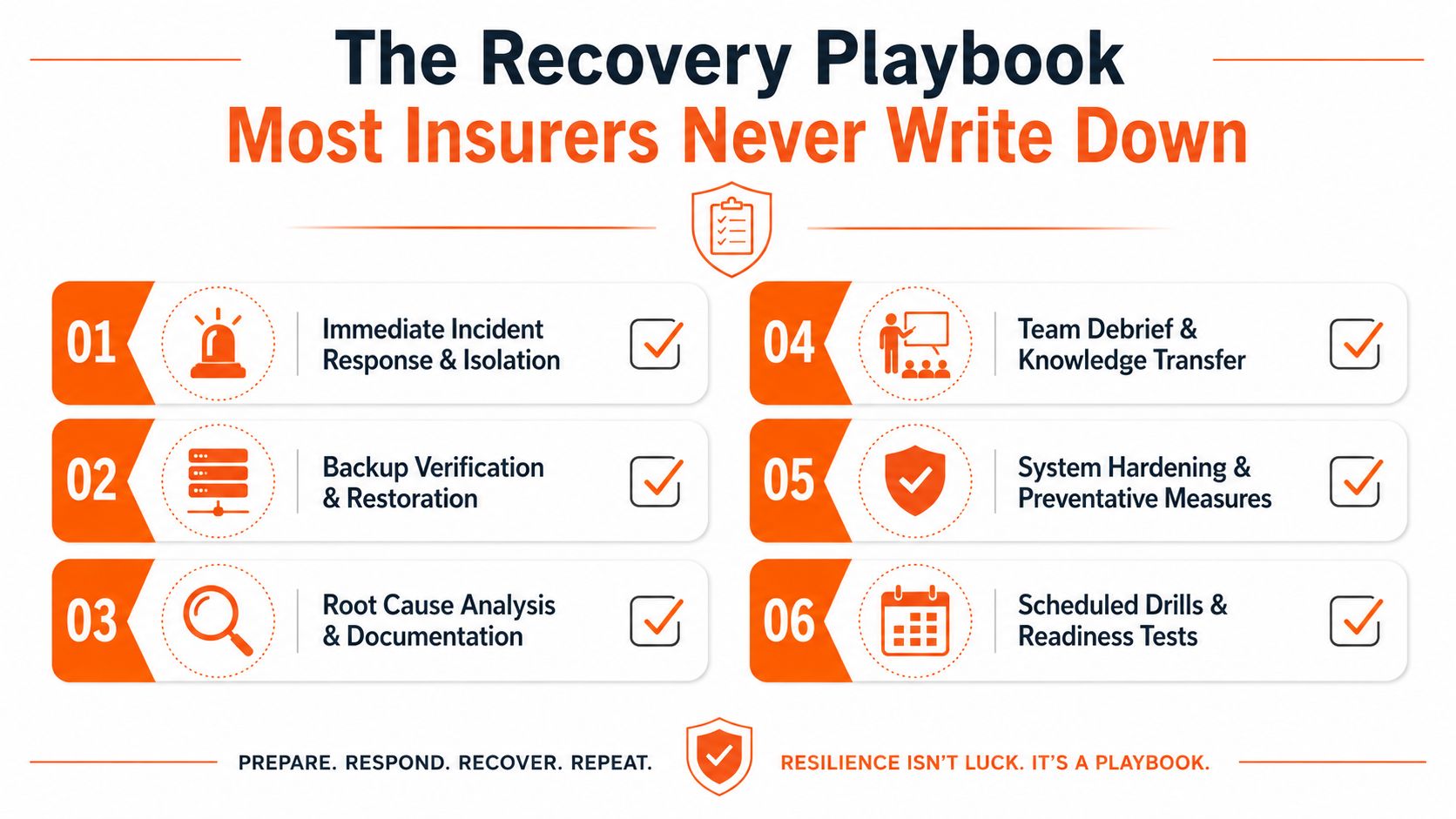 The Recovery Playbook
Most Insurers Never Write Down

01 Immediate Incident Response & Isolation

02 Backup Verification & Restoration

03 Root Cause Analysis & Documentation

04 Team Debrief & Knowledge Transfer

05 System Hardening & Preventative Measures

06 Scheduled Drills & Readiness Tests

PREPARE. RESPOND. RECOVER. REPEAT.

RESILIENCE ISN'T LUCK. IT'S A PLAYBOOK.